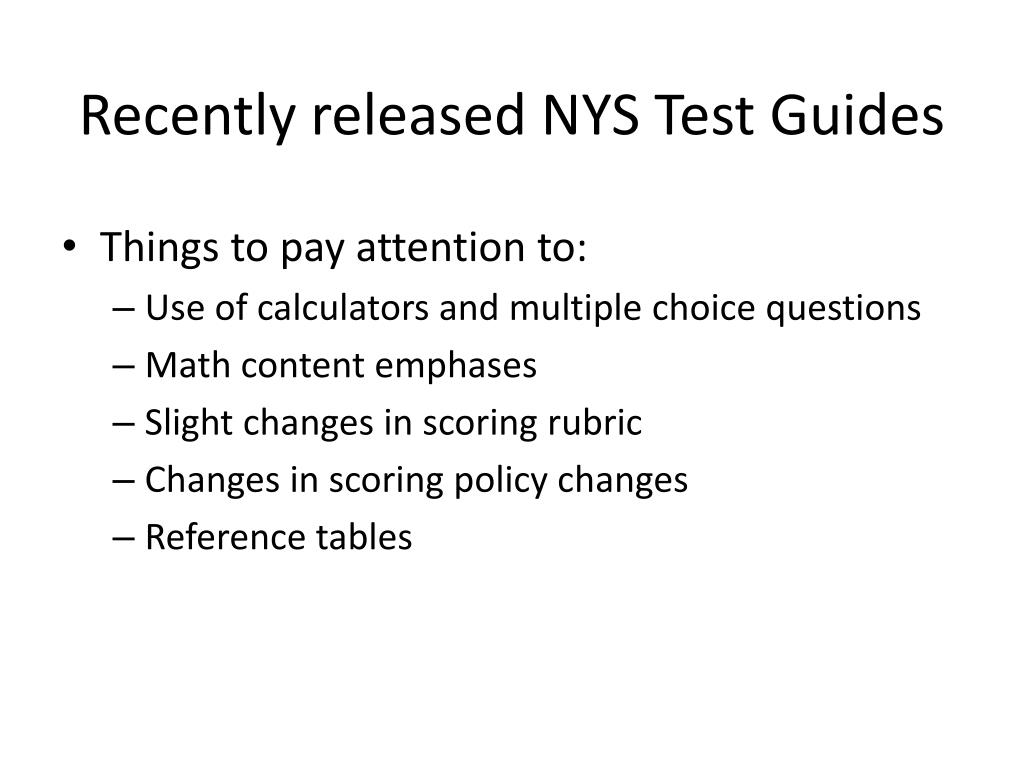 Recently released NYS Test Guides

• Things to pay attention to:
  – Use of calculators and multiple choice questions
  – Math content emphases
  – Slight changes in scoring rubric
  – Changes in scoring policy changes
  – Reference tables